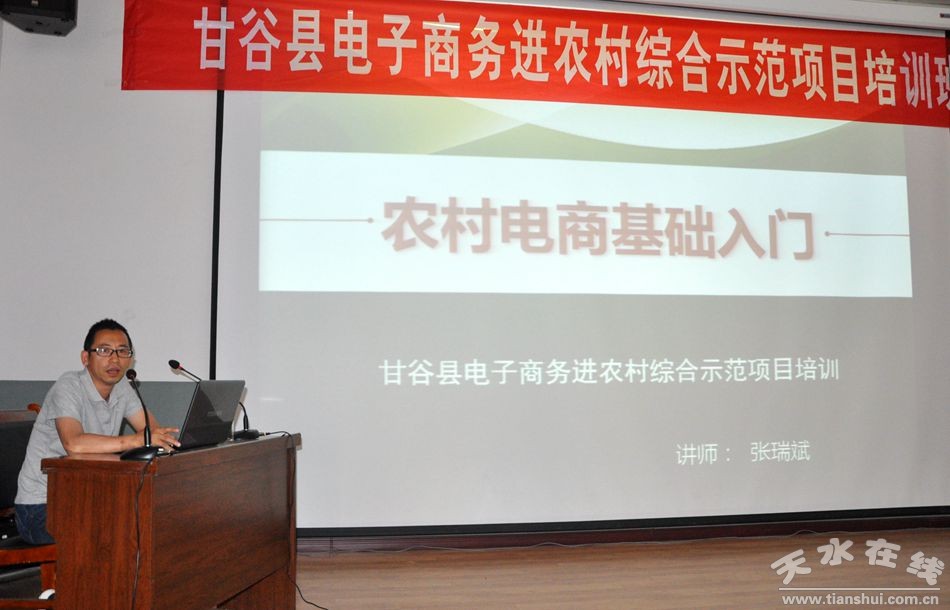 甘谷县电子商务进农村综合示范项目培训班

农村电商基础入门

甘谷县电子商务进农村综合示范项目培训

讲师： 张瑞斌

天水在线
www.tianshui.com.cn